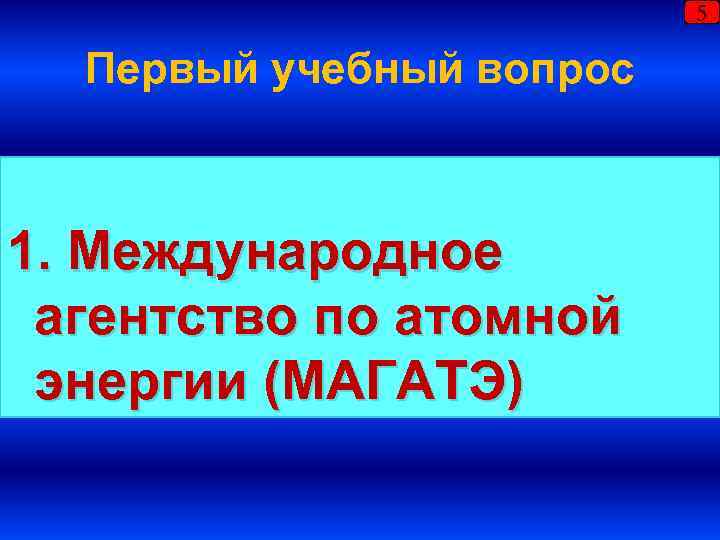 5

Первый учебный вопрос

1. Международное агентство по атомной энергии (МАГАТЭ)